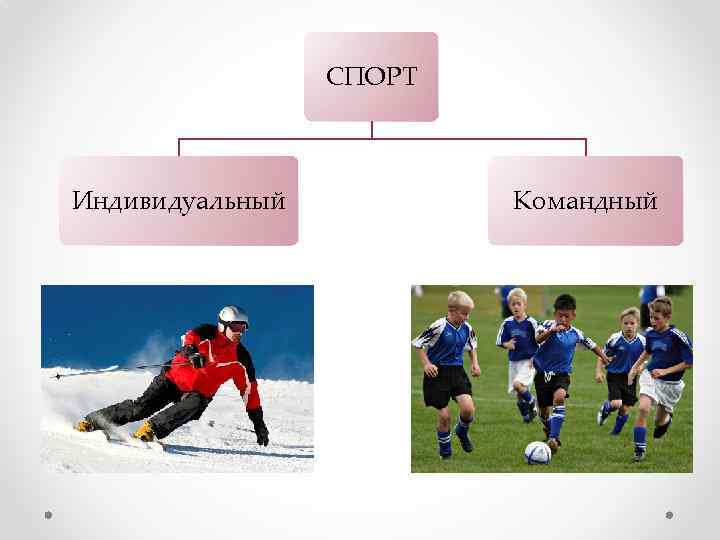 СПОРТ

Индивидуальный

Командный